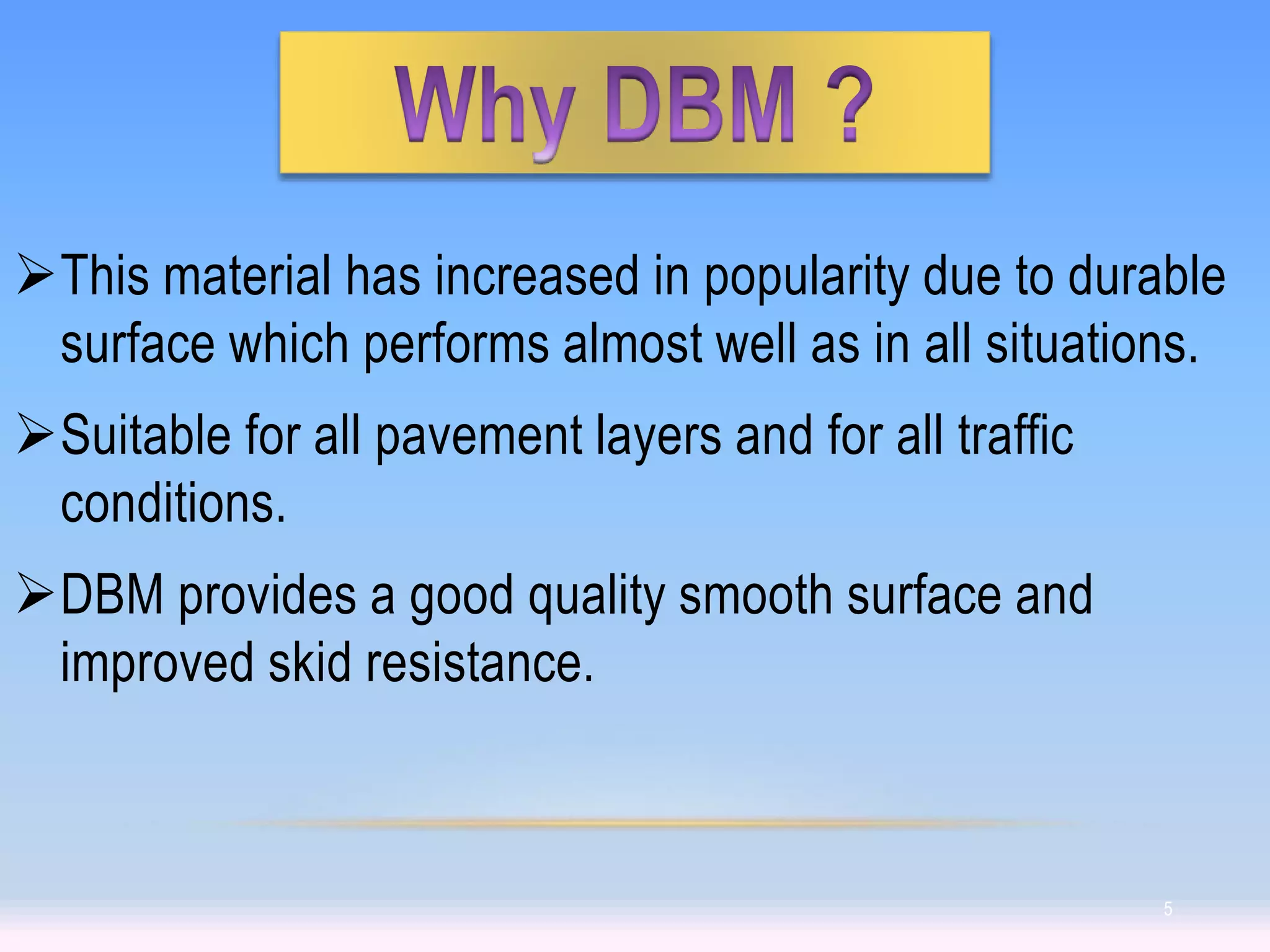 Why DBM ?

➢This material has increased in popularity due to durable surface which performs almost well as in all situations.

➢Suitable for all pavement layers and for all traffic conditions.

➢DBM provides a good quality smooth surface and improved skid resistance.

5